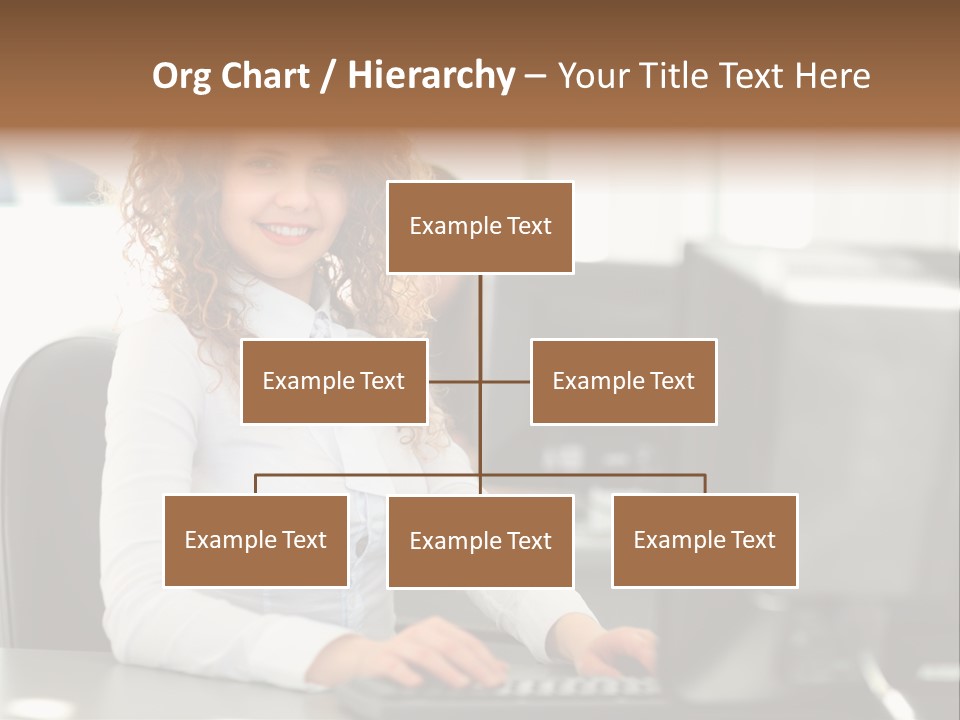 Org Chart / Hierarchy – Your Title Text Here

Example Text

Example Text

Example Text

Example Text

Example Text

Example Text